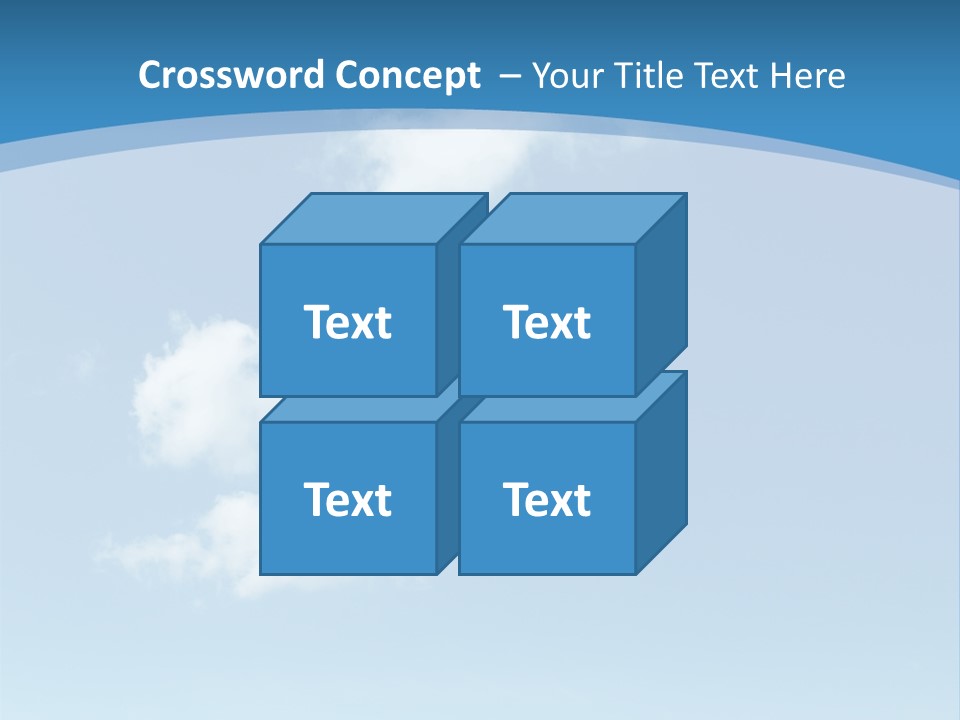 Crossword Concept – Your Title Text Here

Text

Text

Text

Text